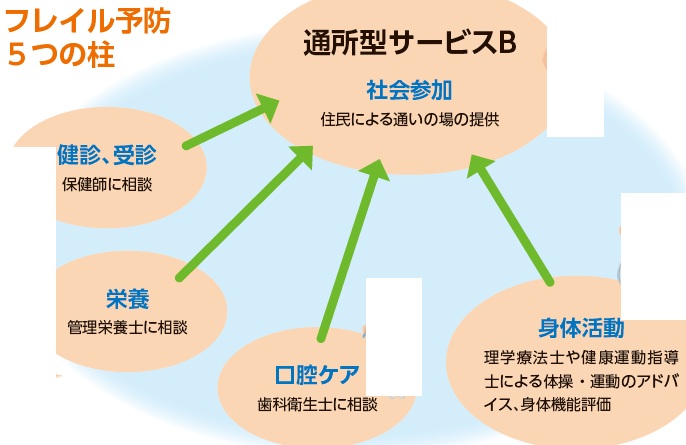 フレイル予防
５つの柱

通所型サービスB

社会参加
住民による通いの場の提供

健診、受診
保健師に相談

栄養
管理栄養士に相談

口腔ケア
歯科衛生士に相談

身体活動
理学療法士や健康運動指導士による体操・運動のアドバイス、身体機能評価